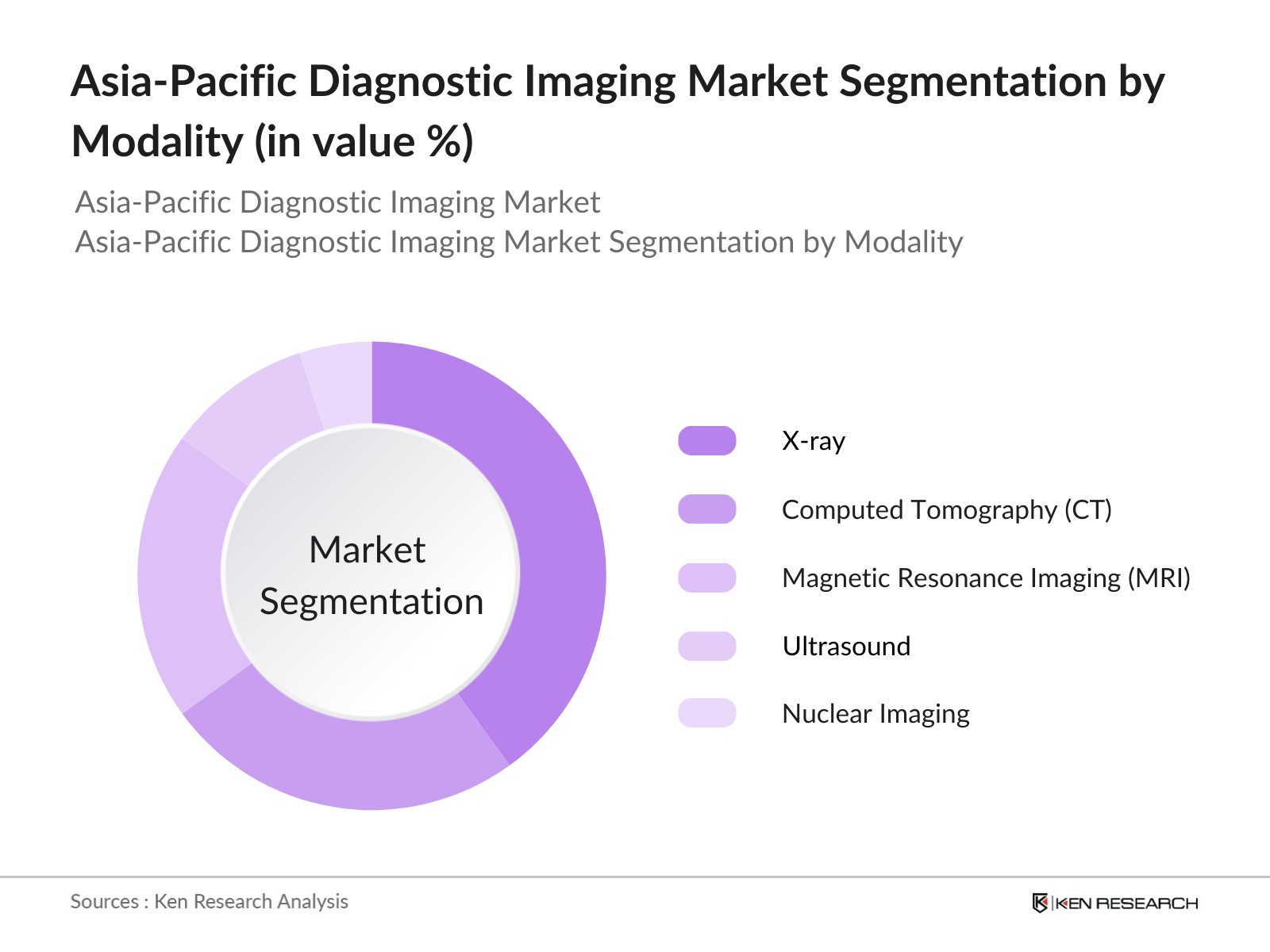 Asia-Pacific Diagnostic Imaging Market Segmentation by Modality (in value %)

Asia-Pacific Diagnostic Imaging Market
Asia-Pacific Diagnostic Imaging Market Segmentation by Modality

Market Segmentation

X-ray
Computed Tomography (CT)
Magnetic Resonance Imaging (MRI)
Ultrasound
Nuclear Imaging

Sources : Ken Research Analysis

KEN RESEARCH